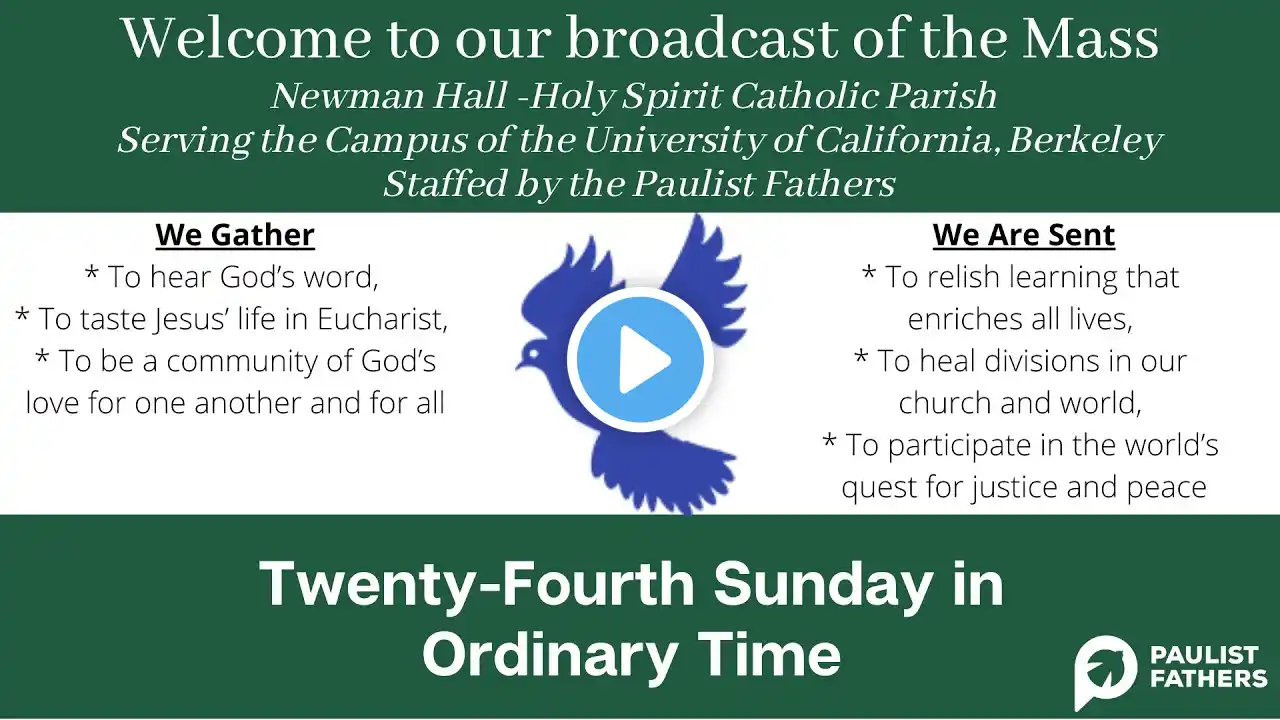 Welcome to our broadcast of the Mass
Newman Hall -Holy Spirit Catholic Parish
Serving the Campus of the University of California, Berkeley
Staffed by the Paulist Fathers

We Gather
* To hear God's word,
* To taste Jesus' life in Eucharist,
* To be a community of God's love for one another and for all

We Are Sent
* To relish learning that enriches all lives,
* To heal divisions in our church and world,
* To participate in the world's quest for justice and peace

Twenty-Fourth Sunday in Ordinary Time

PAULIST FATHERS